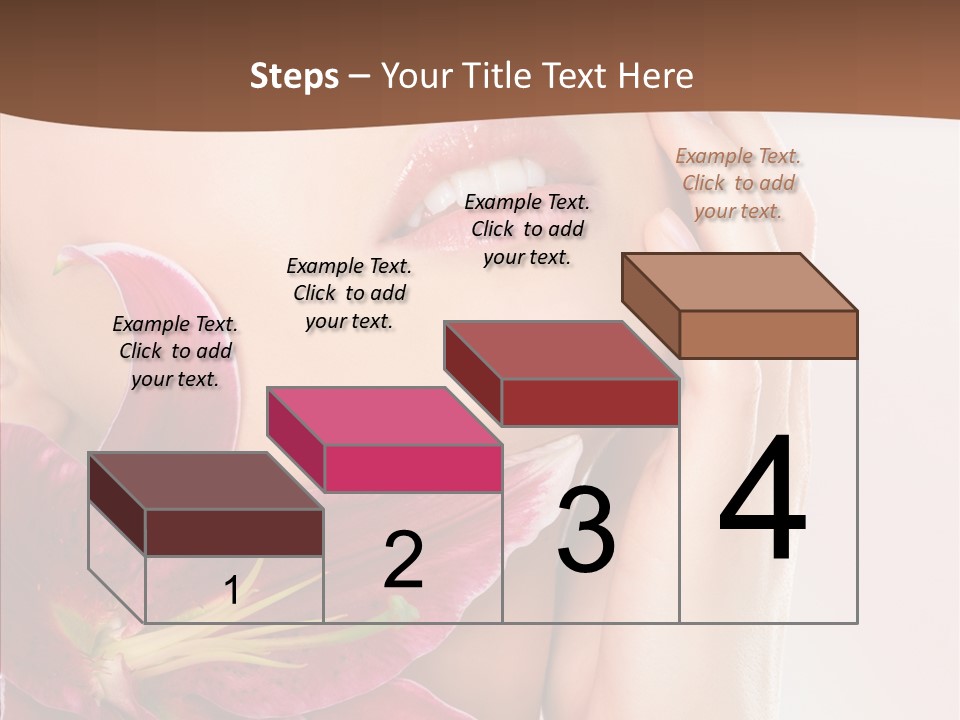 Steps – Your Title Text Here

Example Text. Click to add your text.

Example Text. Click to add your text.

Example Text. Click to add your text.

Example Text. Click to add your text.

1

2

3

4